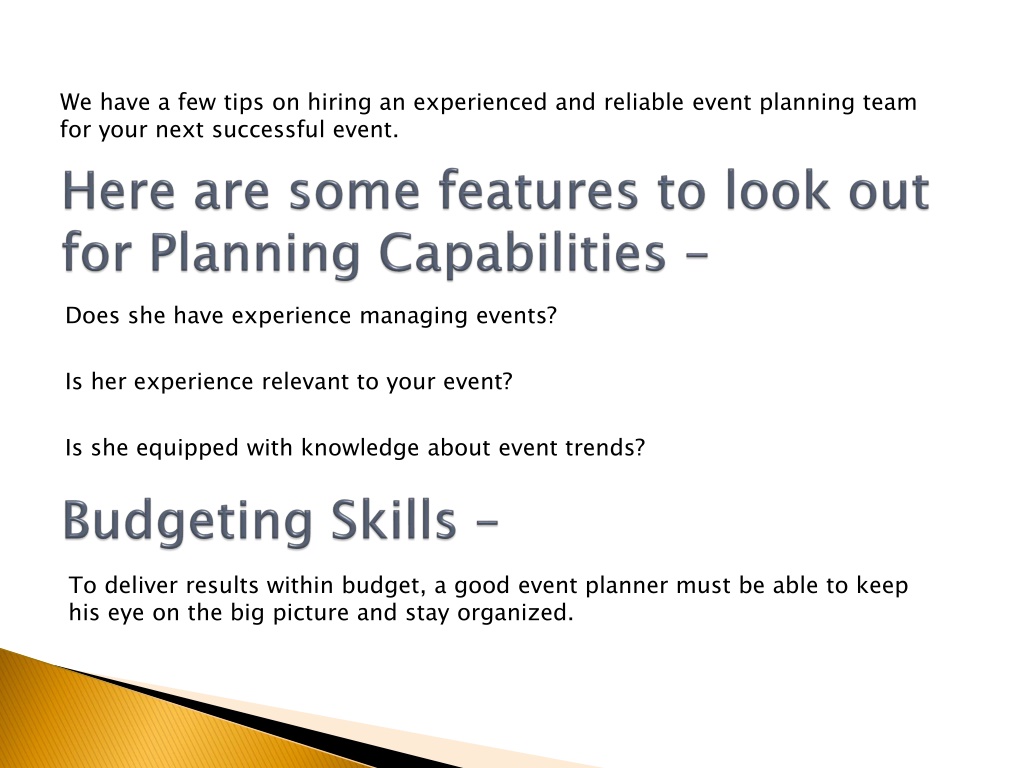 We have a few tips on hiring an experienced and reliable event planning team for your next successful event.

Here are some features to look out for Planning Capabilities –

Does she have experience managing events?

Is her experience relevant to your event?

Is she equipped with knowledge about event trends?

Budgeting Skills –

To deliver results within budget, a good event planner must be able to keep his eye on the big picture and stay organized.